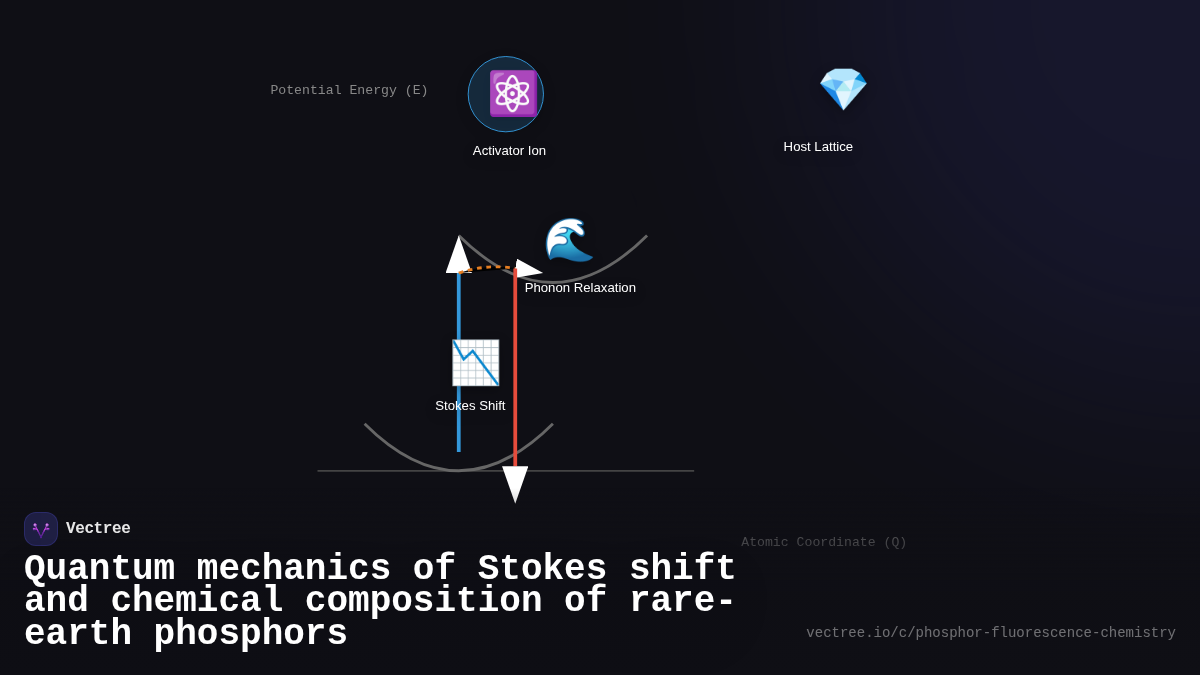 Potential Energy (E)

Activator Ion

Host Lattice

Phonon Relaxation

Stokes Shift

Atomic Coordinate (Q)

Vectree

Quantum mechanics of Stokes shift and chemical composition of rare-earth phosphors

vectree.io/c/phosphor-fluorescence-chemistry